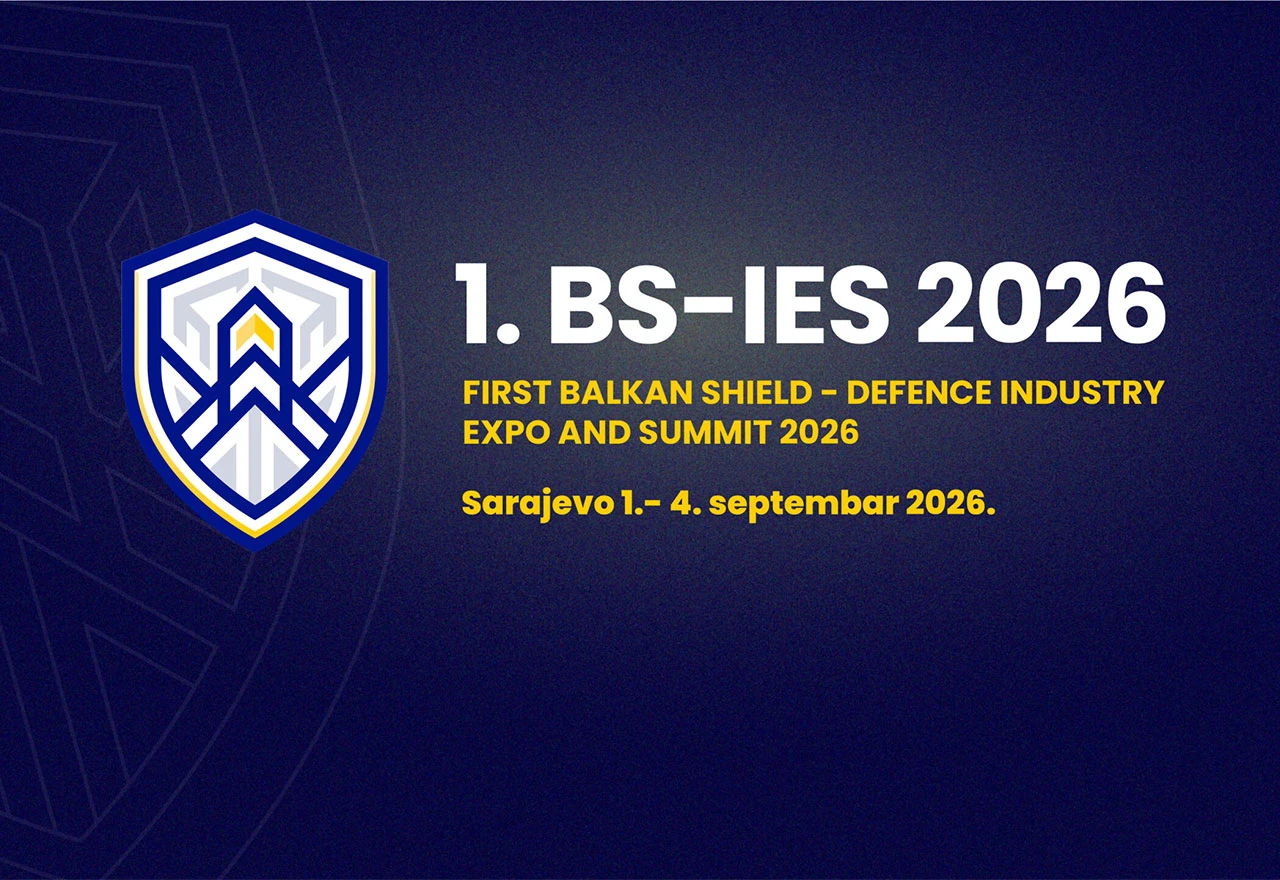 1. BS-IES 2026

FIRST BALKAN SHIELD - DEFENCE INDUSTRY EXPO AND SUMMIT 2026

Sarajevo 1.- 4. septembar 2026.